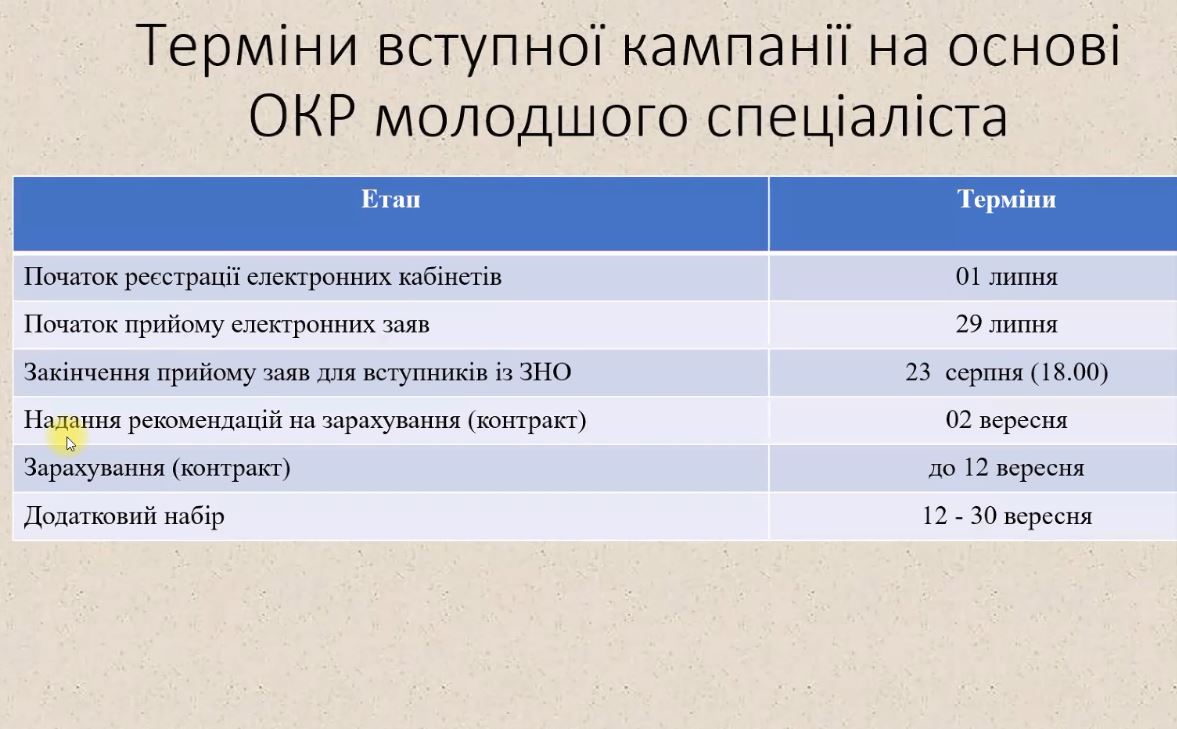 Терміни вступної кампанії на основі ОКР молодшого спеціаліста

| Етап | Терміни |
|---|---|
| Початок реєстрації електронних кабінетів | 01 липня |
| Початок прийому електронних заяв | 29 липня |
| Закінчення прийому заяв для вступників із ЗНО | 23 серпня (18.00) |
| Надання рекомендацій на зарахування (контракт) | 02 вересня |
| Зарахування (контракт) | до 12 вересня |
| Додатковий набір | 12 - 30 вересня |